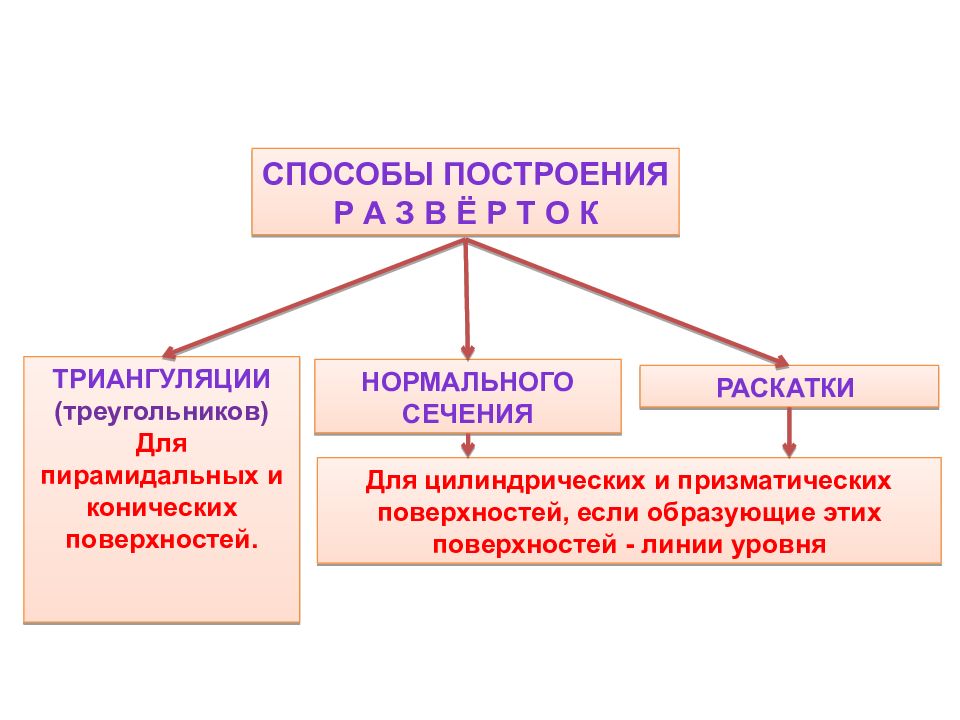 СПОСОБЫ ПОСТРОЕНИЯ
Р А З В Ё Р Т О К

ТРИАНГУЛЯЦИИ (треугольников)
Для пирамидальных и конических поверхностей.

НОРМАЛЬНОГО СЕЧЕНИЯ

РАСКАТКИ

Для цилиндрических и призматических поверхностей, если образующие этих поверхностей - линии уровня